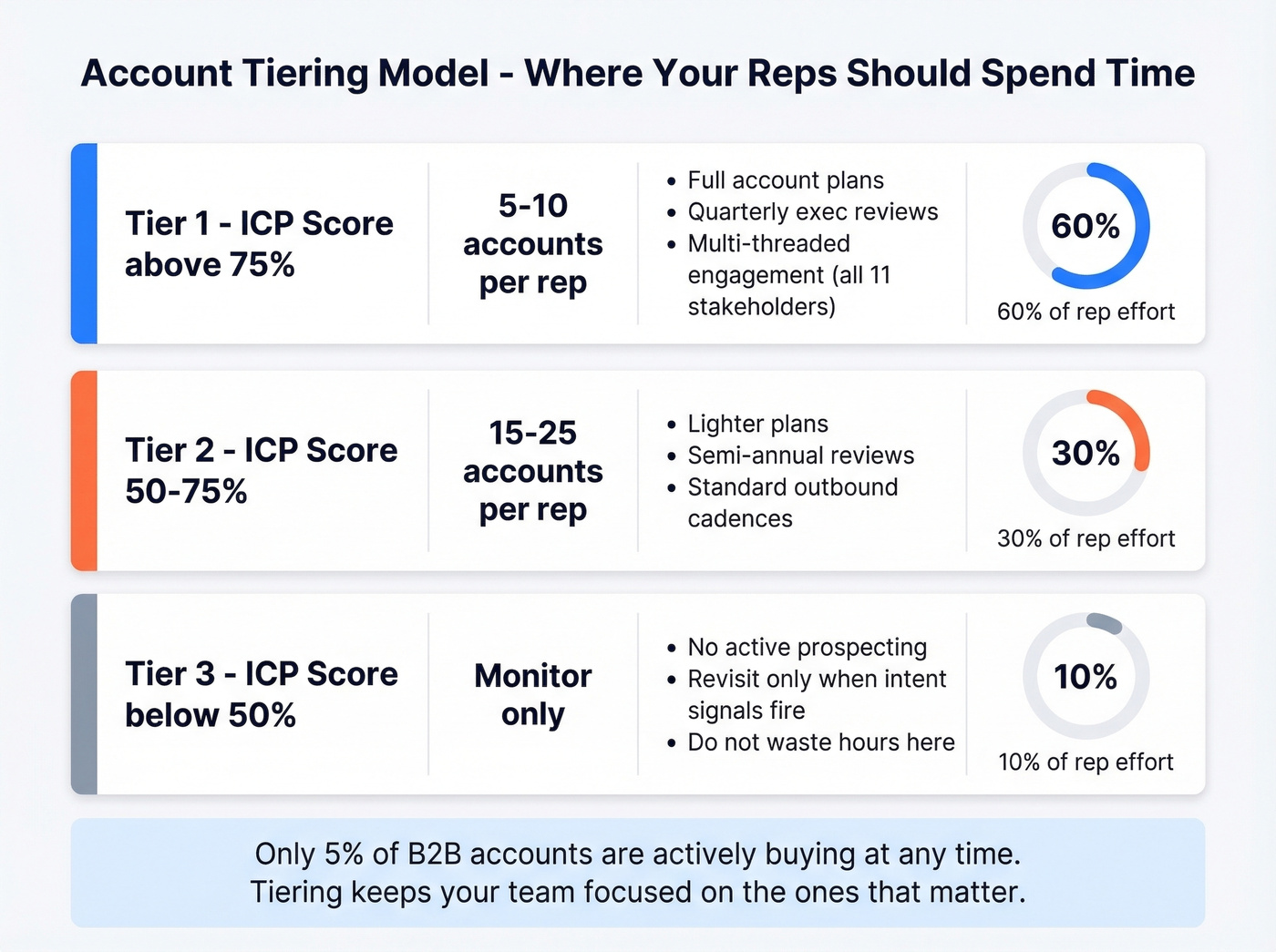 Account Tiering Model - Where Your Reps Should Spend Time

Tier 1 - ICP Score above 75%

5-10 accounts per rep

• Full account plans
• Quarterly exec reviews
• Multi-threaded engagement (all 11 stakeholders)

60%

60% of rep effort

Tier 2 - ICP Score 50-75%

15-25 accounts per rep

• Lighter plans
• Semi-annual reviews
• Standard outbound cadences

30%

30% of rep effort

Tier 3 - ICP Score below 50%

Monitor only

• No active prospecting
• Revisit only when intent signals fire
• Do not waste hours here

10%

10% of rep effort

Only 5% of B2B accounts are actively buying at any time.
Tiering keeps your team focused on the ones that matter.